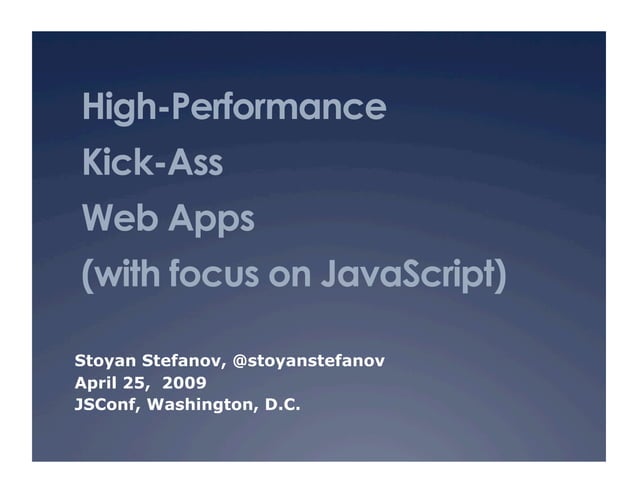 High-Performance
Kick-Ass
Web Apps
(with focus on JavaScript)

Stoyan Stefanov, @stoyanstefanov
April 25, 2009
JSConf, Washington, D.C.